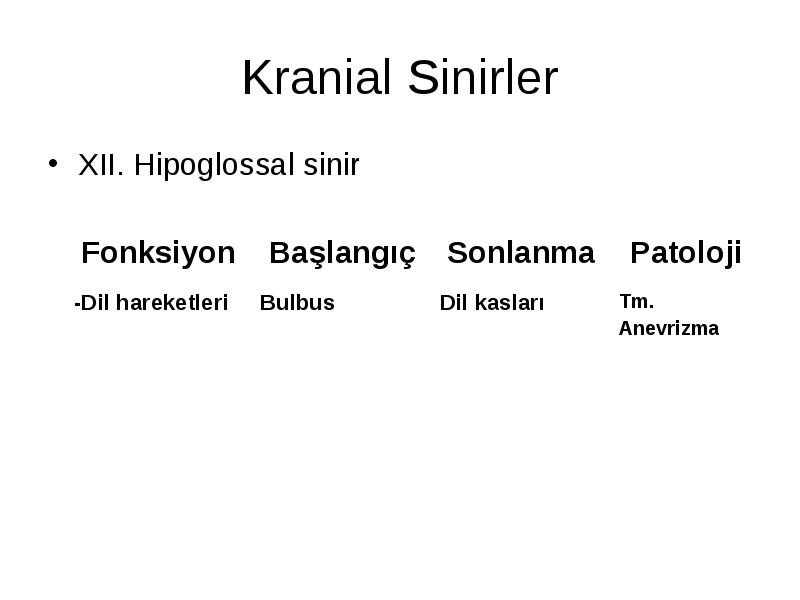 Kranial Sinirler

• XII. Hipoglossal sinir

| Fonksiyon | Başlangıç | Sonlanma | Patoloji |
|---|---|---|---|
| -Dil hareketleri | Bulbus | Dil kasları | Tm. Anevrizma |